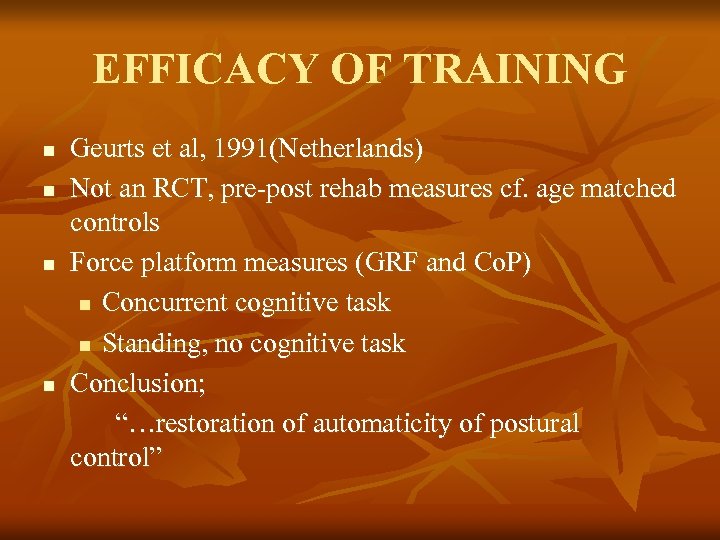 EFFICACY OF TRAINING

- Geurts et al, 1991(Netherlands)
- Not an RCT, pre-post rehab measures cf. age matched controls
- Force platform measures (GRF and CoP)
  - Concurrent cognitive task
  - Standing, no cognitive task
- Conclusion;

“…restoration of automaticity of postural control”